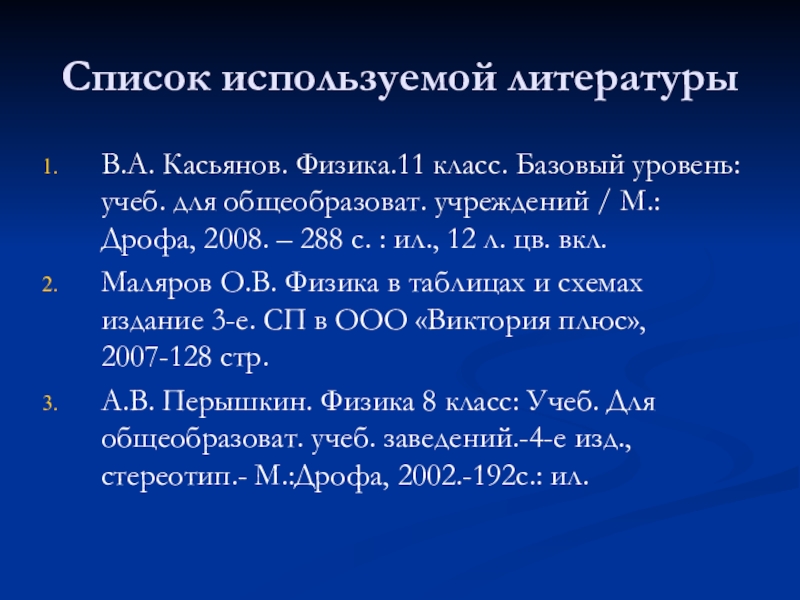 Список используемой литературы

1. В.А. Касьянов. Физика.11 класс. Базовый уровень: учеб. для общеобразоват. учреждений / М.: Дрофа, 2008. – 288 с. : ил., 12 л. цв. вкл.

2. Маляров О.В. Физика в таблицах и схемах издание 3-е. СП в ООО «Виктория плюс», 2007-128 стр.

3. А.В. Перышкин. Физика 8 класс: Учеб. Для общеобразоват. учеб. заведений.-4-е изд., стереотип.- М.:Дрофа, 2002.-192с.: ил.